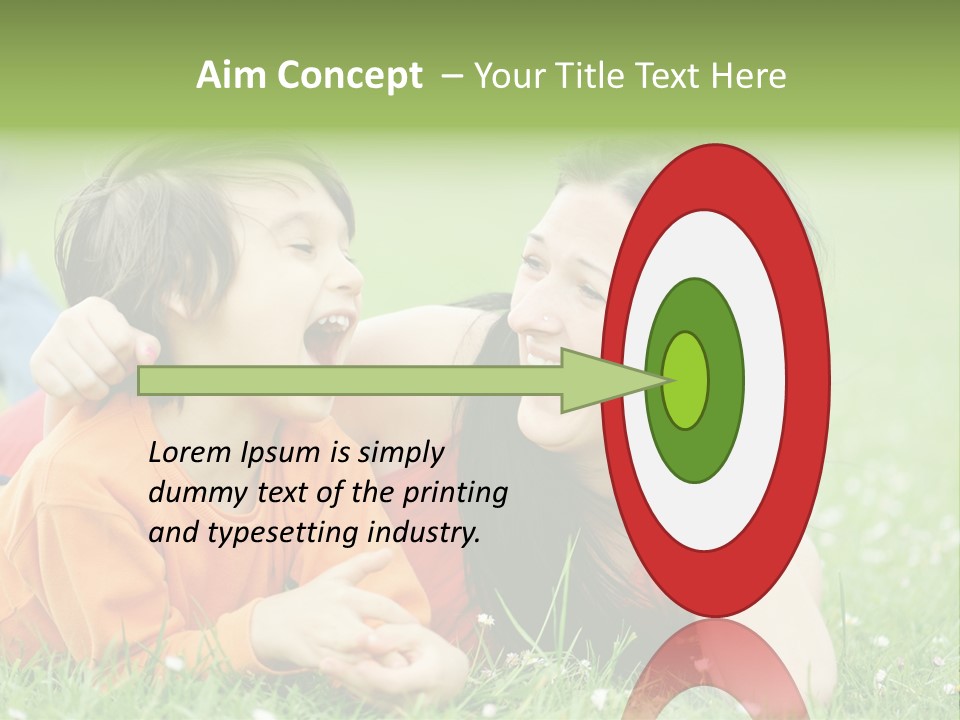 Aim Concept – Your Title Text Here

Lorem Ipsum is simply dummy text of the printing and typesetting industry.